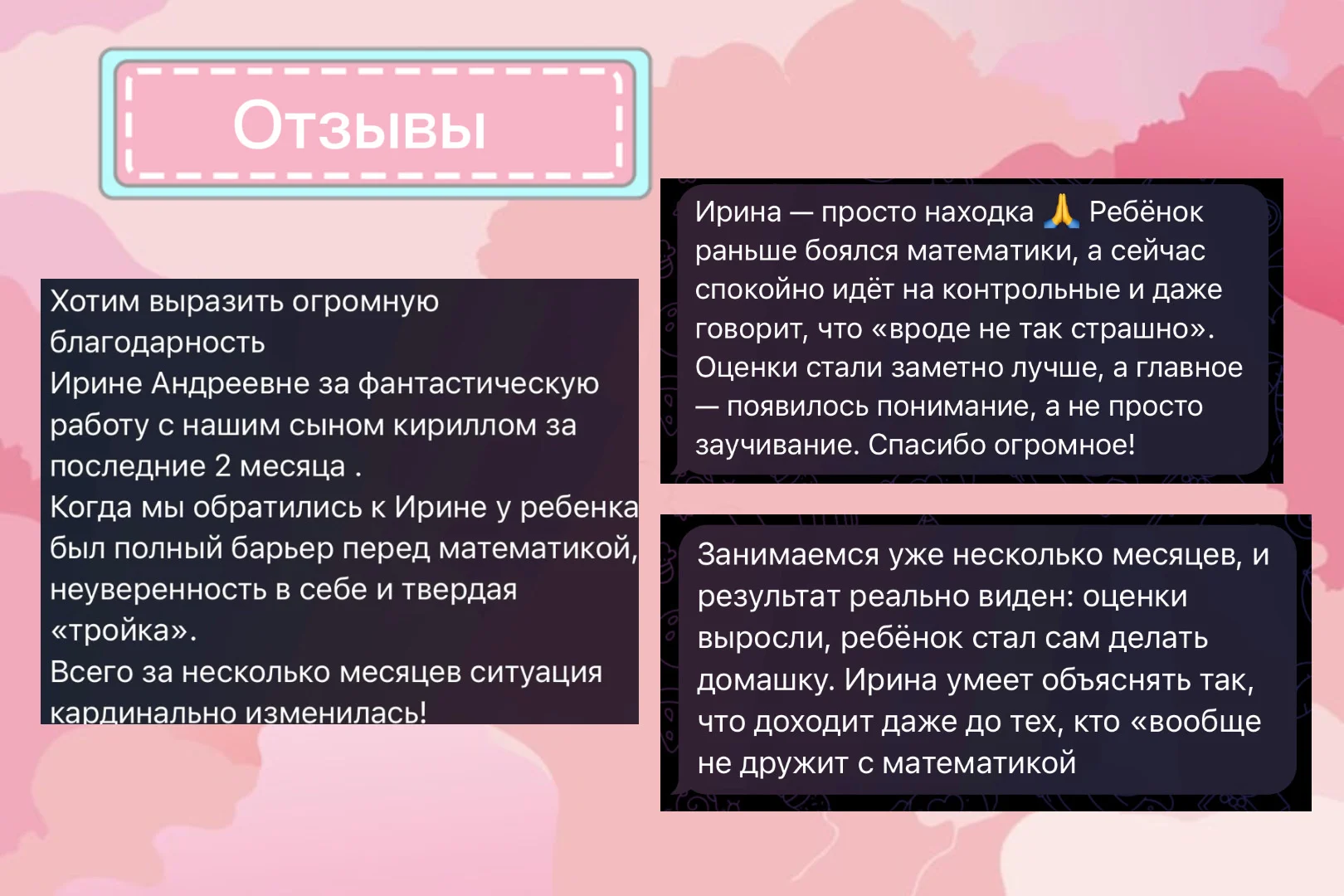 Отзывы

Хотим выразить огромную благодарность
Ирине Андреевне за фантастическую работу с нашим сыном кириллом за последние 2 месяца .
Когда мы обратились к Ирине у ребенка был полный барьер перед математикой, неуверенность в себе и твердая «тройка».
Всего за несколько месяцев ситуация кардинально изменилась!

Ирина — просто находка 🙏 Ребёнок раньше боялся математики, а сейчас спокойно идёт на контрольные и даже говорит, что «вроде не так страшно». Оценки стали заметно лучше, а главное — появилось понимание, а не просто заучивание. Спасибо огромное!

Занимаемся уже несколько месяцев, и результат реально виден: оценки выросли, ребёнок стал сам делать домашку. Ирина умеет объяснять так, что доходит даже до тех, кто «вообще не дружит с математикой